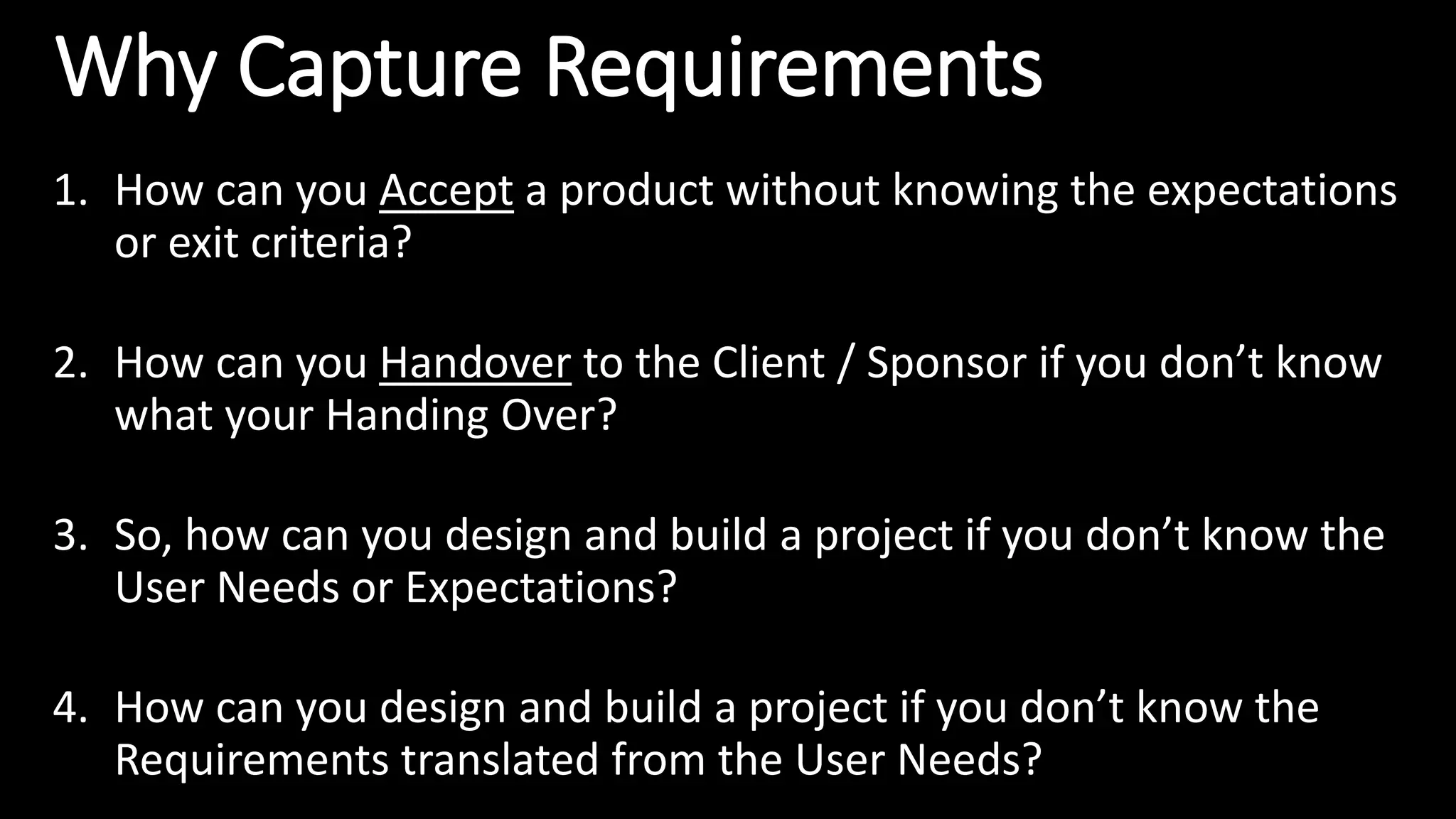 Why Capture Requirements

1. How can you Accept a product without knowing the expectations or exit criteria?

2. How can you Handover to the Client / Sponsor if you don’t know what your Handing Over?

3. So, how can you design and build a project if you don’t know the User Needs or Expectations?

4. How can you design and build a project if you don’t know the Requirements translated from the User Needs?